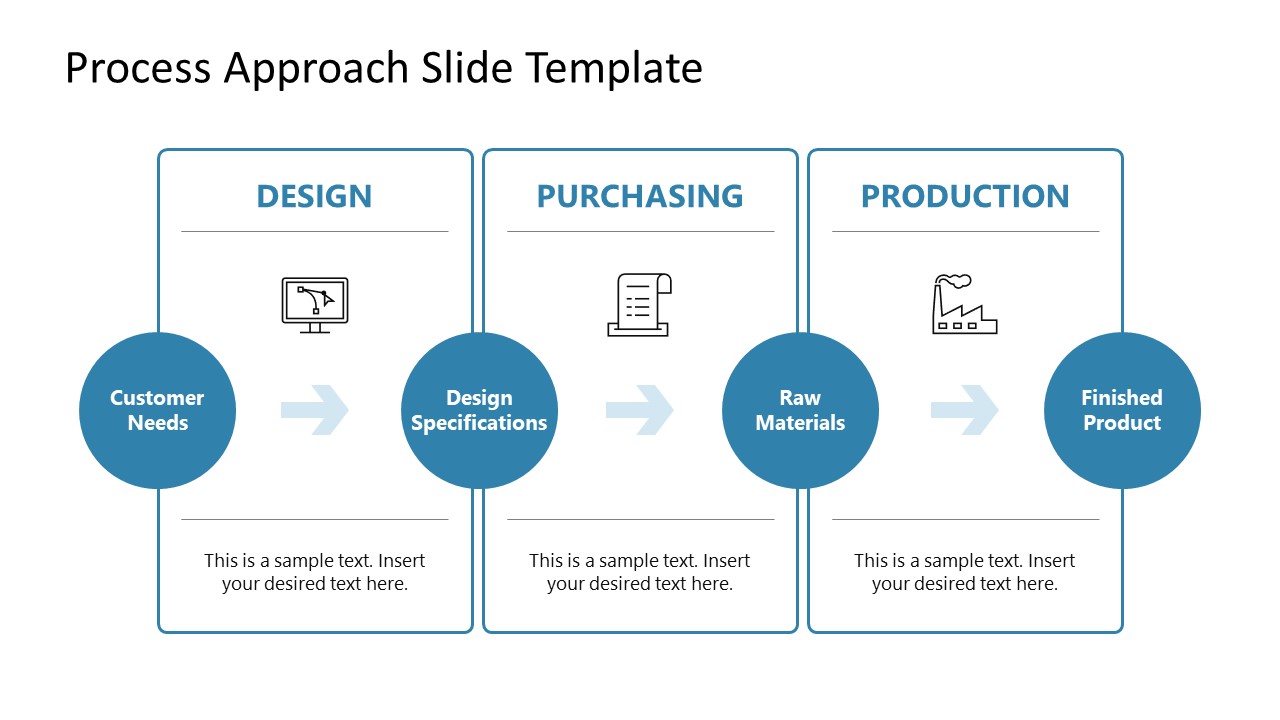 Process Approach Slide Template

DESIGN

PURCHASING

PRODUCTION

Customer Needs

Design Specifications

Raw Materials

Finished Product

This is a sample text. Insert your desired text here.

This is a sample text. Insert your desired text here.

This is a sample text. Insert your desired text here.